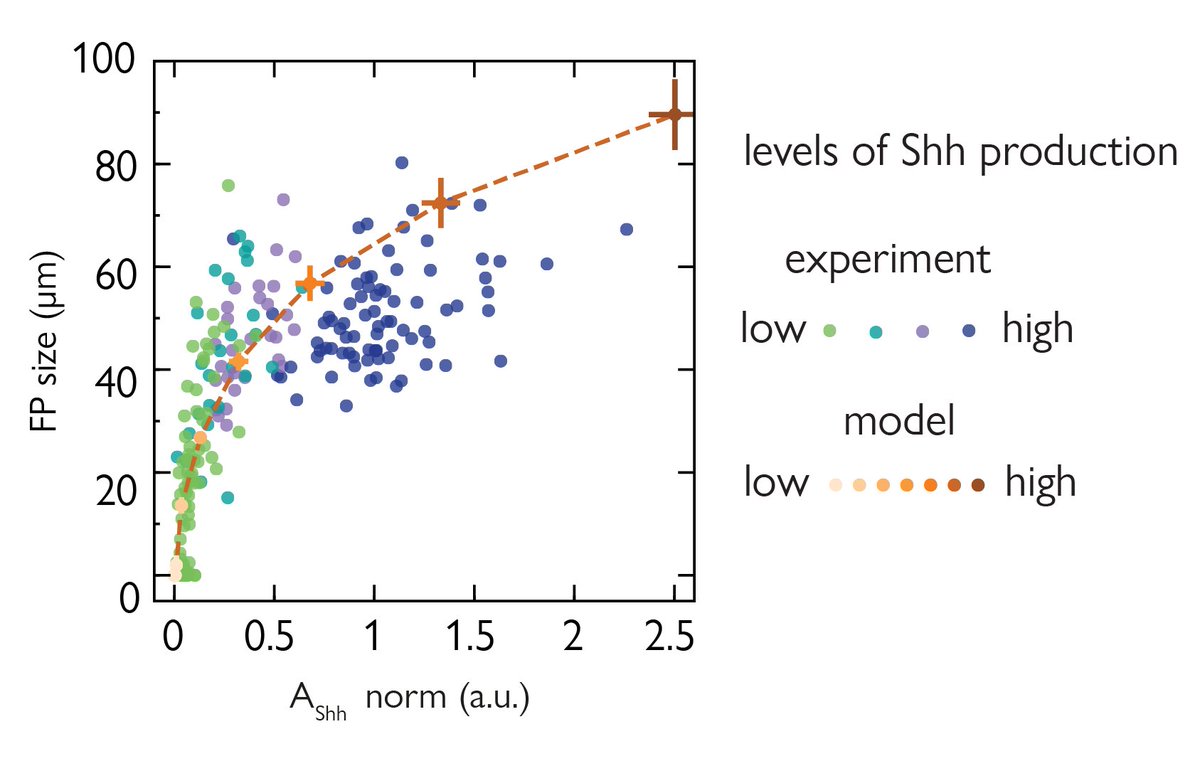 100
80
60
40
20
0
FP size (μm)
0
0.5
1
1.5
2
2.5
$A_{Shh}$ norm (a.u.)

levels of Shh production

experiment
low high

model
low high